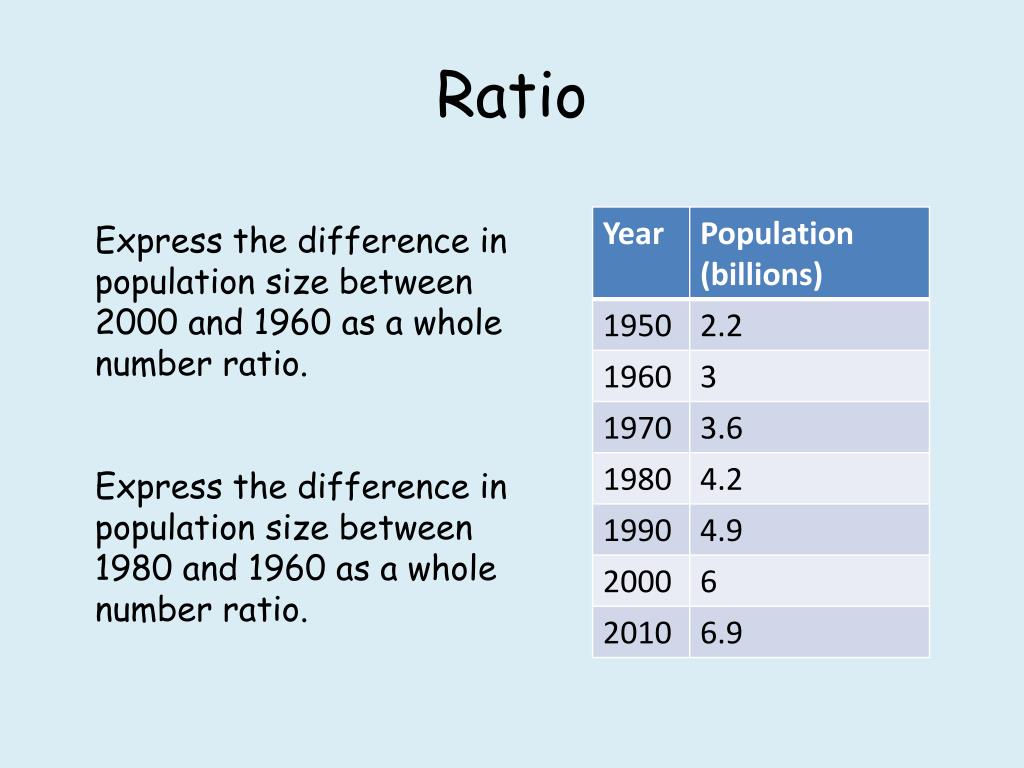 Ratio

Express the difference in population size between 2000 and 1960 as a whole number ratio.

Express the difference in population size between 1980 and 1960 as a whole number ratio.

| Year | Population (billions) |
|---|---|
| 1950 | 2.2 |
| 1960 | 3 |
| 1970 | 3.6 |
| 1980 | 4.2 |
| 1990 | 4.9 |
| 2000 | 6 |
| 2010 | 6.9 |